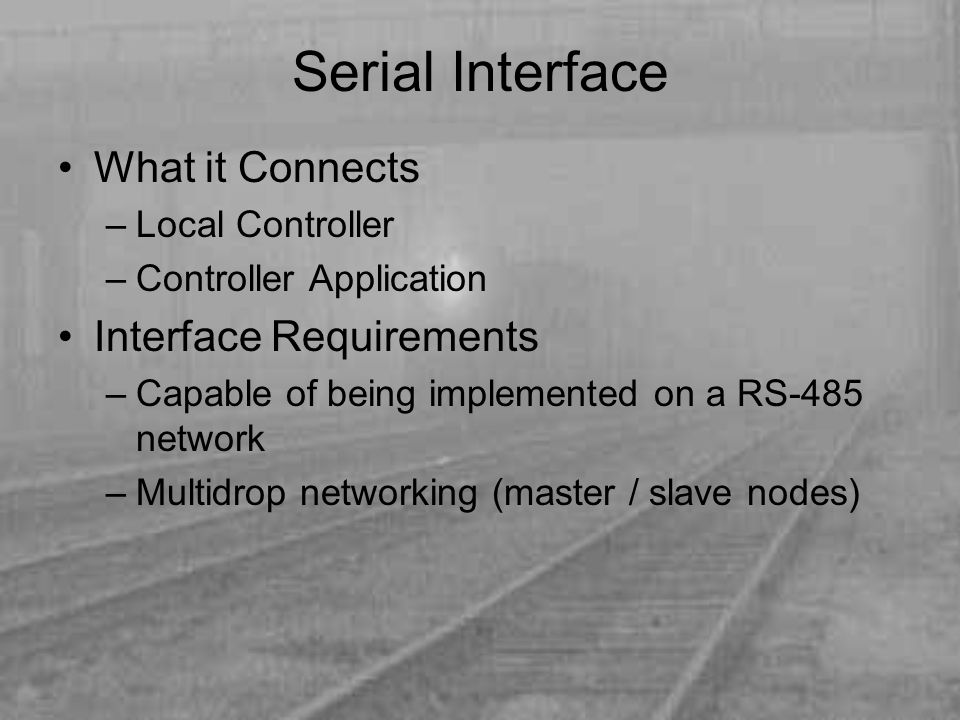 Serial Interface

• What it Connects
– Local Controller
– Controller Application
• Interface Requirements
– Capable of being implemented on a RS-485 network
– Multidrop networking (master / slave nodes)